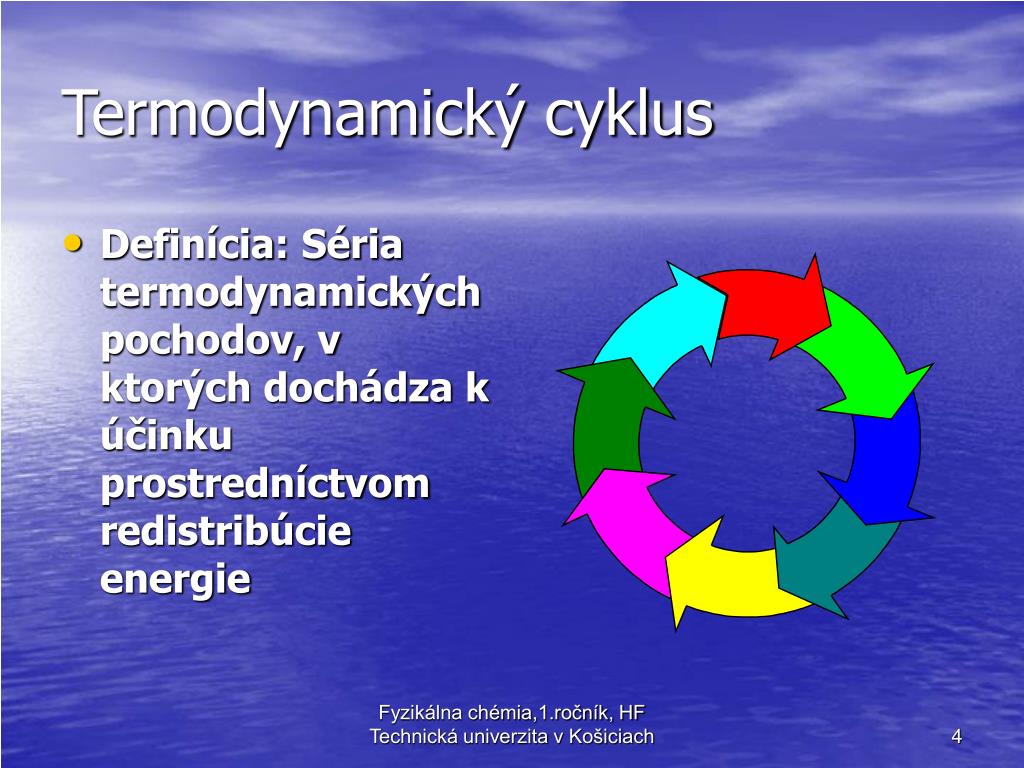 Termodynamický cyklus

• Definícia: Séria termodynamických pochodov, v ktorých dochádza k účinku prostredníctvom redistribúcie energie

Fyzikálna chémia,1.ročník, HF
Technická univerzita v Košiciach

4